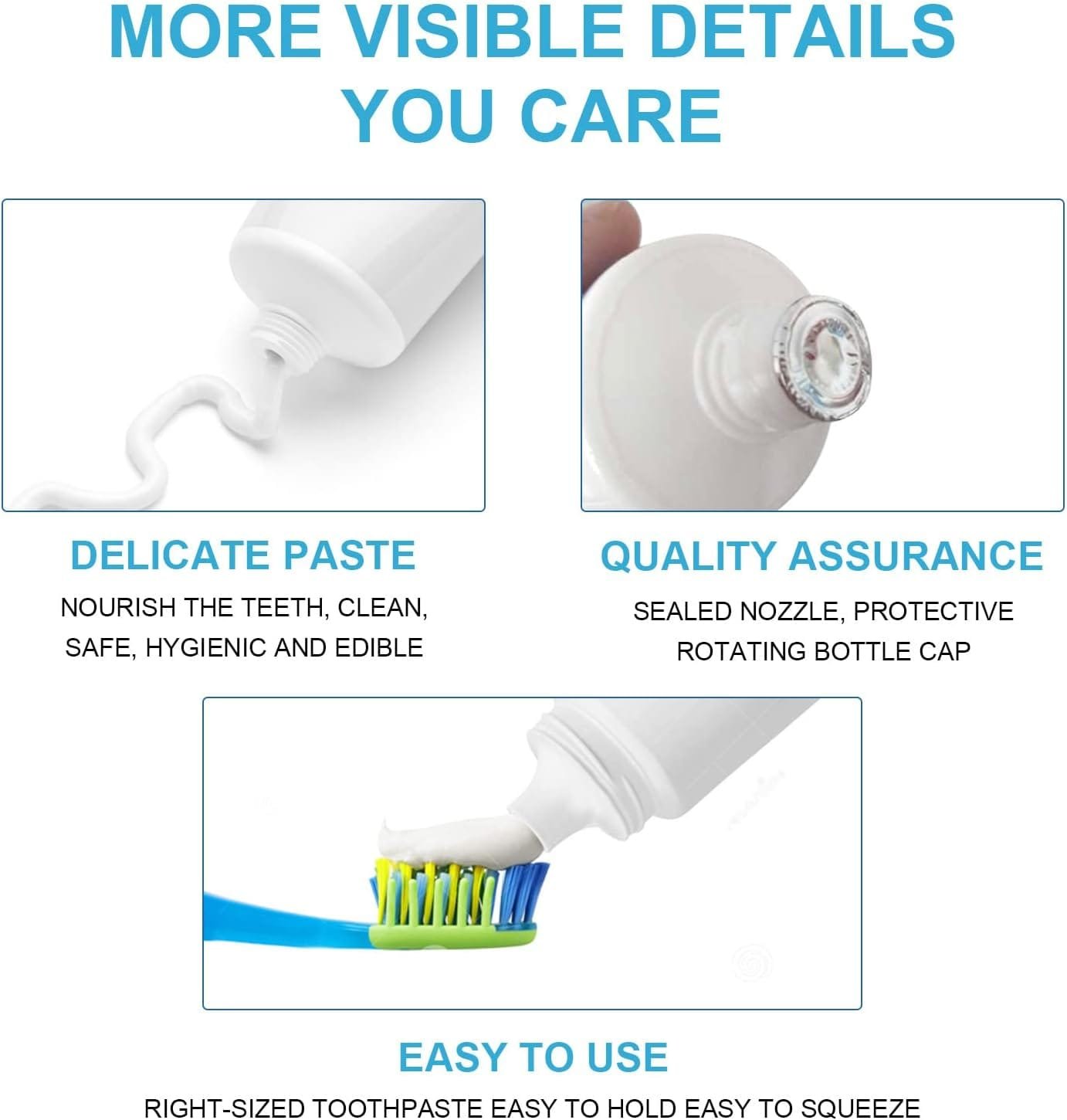 MORE VISIBLE DETAILS YOU CARE

DELICATE PASTE

NOURISH THE TEETH, CLEAN, SAFE, HYGIENIC AND EDIBLE

QUALITY ASSURANCE

SEALED NOZZLE, PROTECTIVE ROTATING BOTTLE CAP

EASY TO USE

RIGHT-SIZED TOOTHPASTE EASY TO HOLD EASY TO SQUEEZE